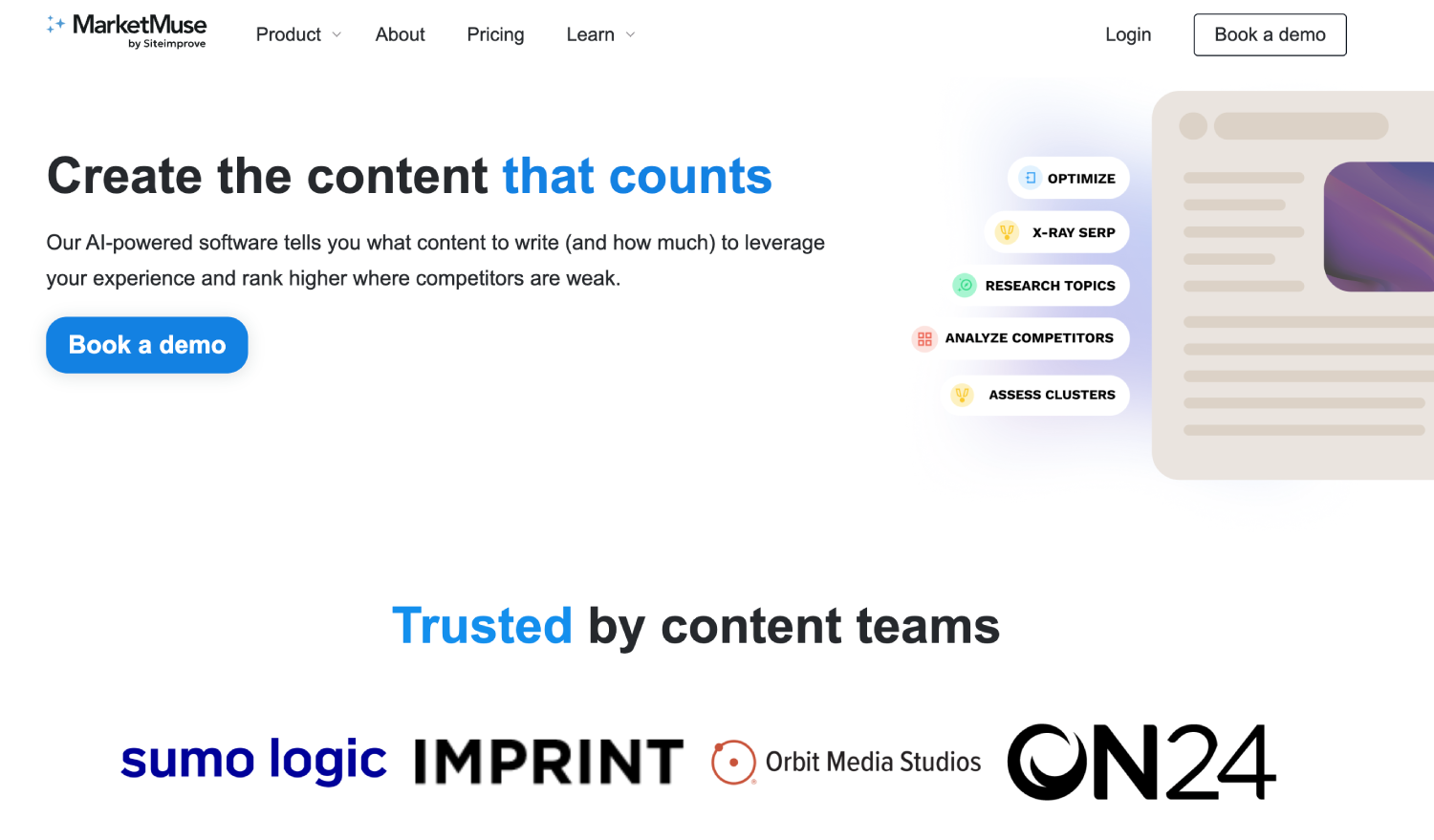 MarketMuse
by Siteimprove

Product About Pricing Learn Login Book a demo

Create the content that counts

Our AI-powered software tells you what content to write (and how much) to leverage your experience and rank higher where competitors are weak.

Book a demo

OPTIMIZE
X-RAY SERP
RESEARCH TOPICS
ANALYZE COMPETITORS
ASSESS CLUSTERS

Trusted by content teams

sumo logic IMPRINT Orbit Media Studios ON24